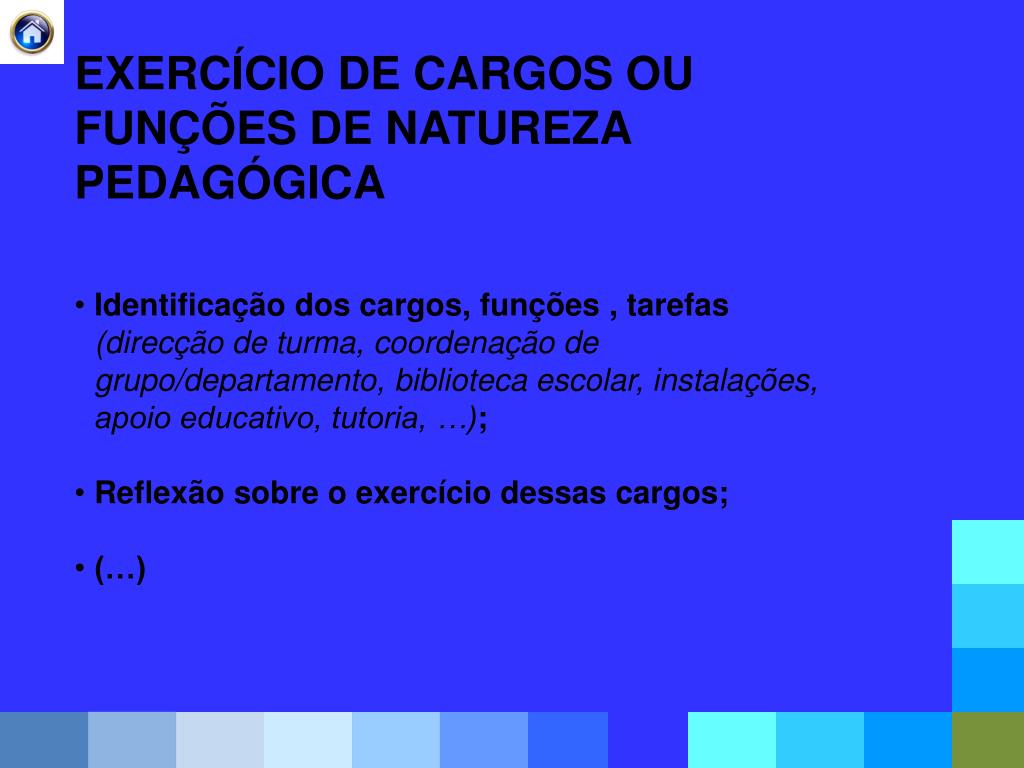 EXERCÍCIO DE CARGOS OU FUNÇÕES DE NATUREZA PEDAGÓGICA

• Identificação dos cargos, funções , tarefas (direcção de turma, coordenação de grupo/departamento, biblioteca escolar, instalações, apoio educativo, tutoria, …);

• Reflexão sobre o exercício dessas cargos;

• (…)